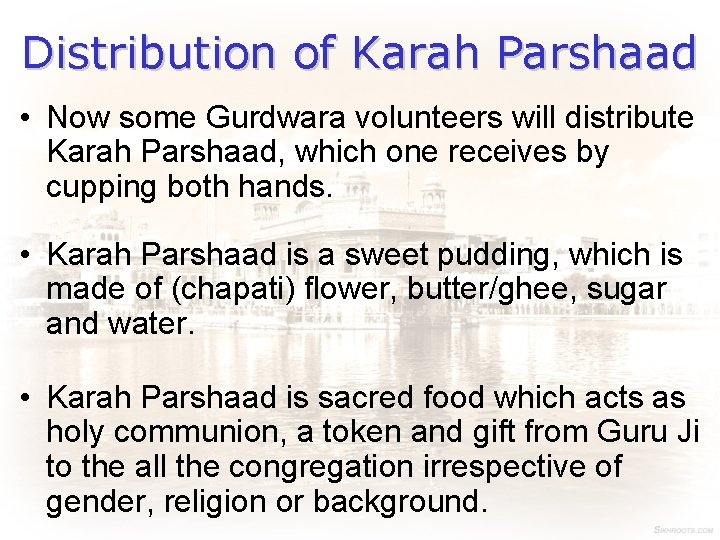 Distribution of Karah Parshaad

• Now some Gurdwara volunteers will distribute Karah Parshaad, which one receives by cupping both hands.

• Karah Parshaad is a sweet pudding, which is made of (chapati) flower, butter/ghee, sugar and water.

• Karah Parshaad is sacred food which acts as holy communion, a token and gift from Guru Ji to the all the congregation irrespective of gender, religion or background.

SIKHROOTS.COM